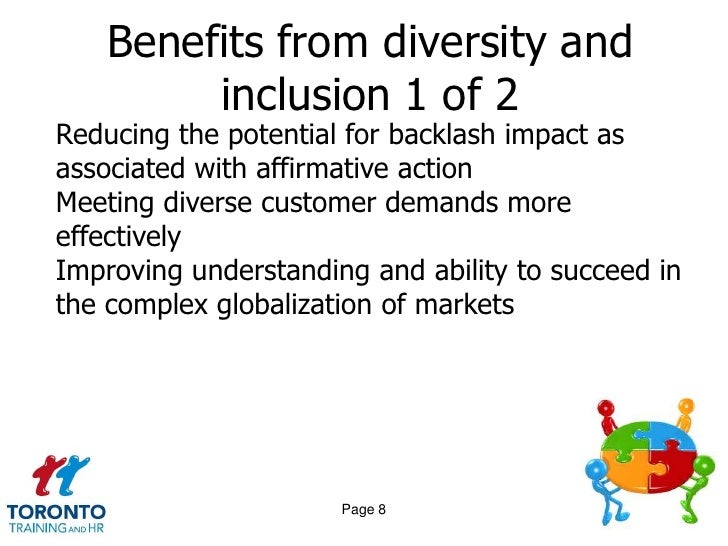 Benefits from diversity and inclusion 1 of 2

Reducing the potential for backlash impact as associated with affirmative action
Meeting diverse customer demands more effectively
Improving understanding and ability to succeed in the complex globalization of markets

TORONTO
TRAINING AND HR

Page 8